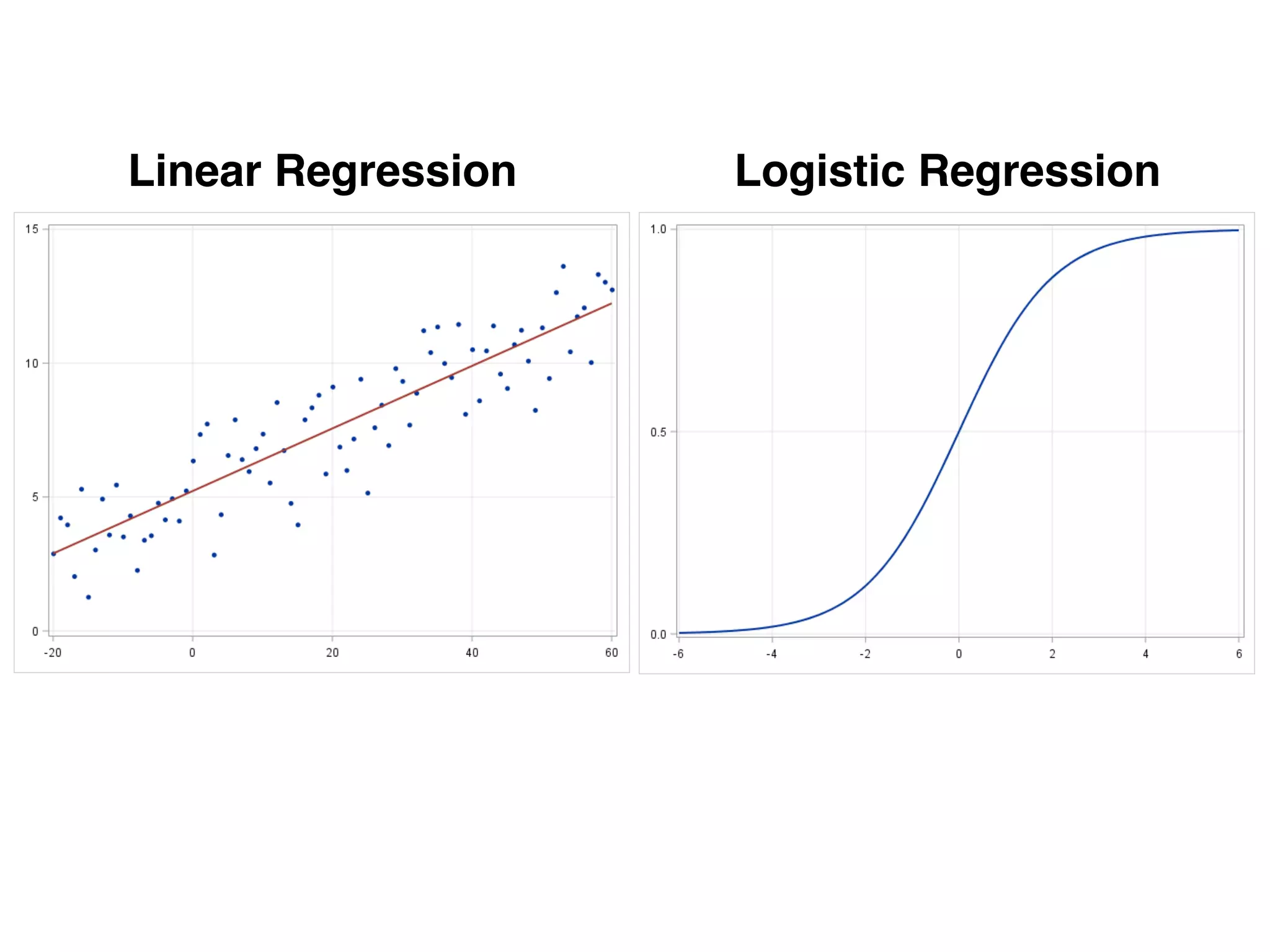 Linear Regression

15
10
5
0
-20
0
20
40
60

Logistic Regression

1.0
0.5
0.0
-6
-4
-2
0
2
4
6